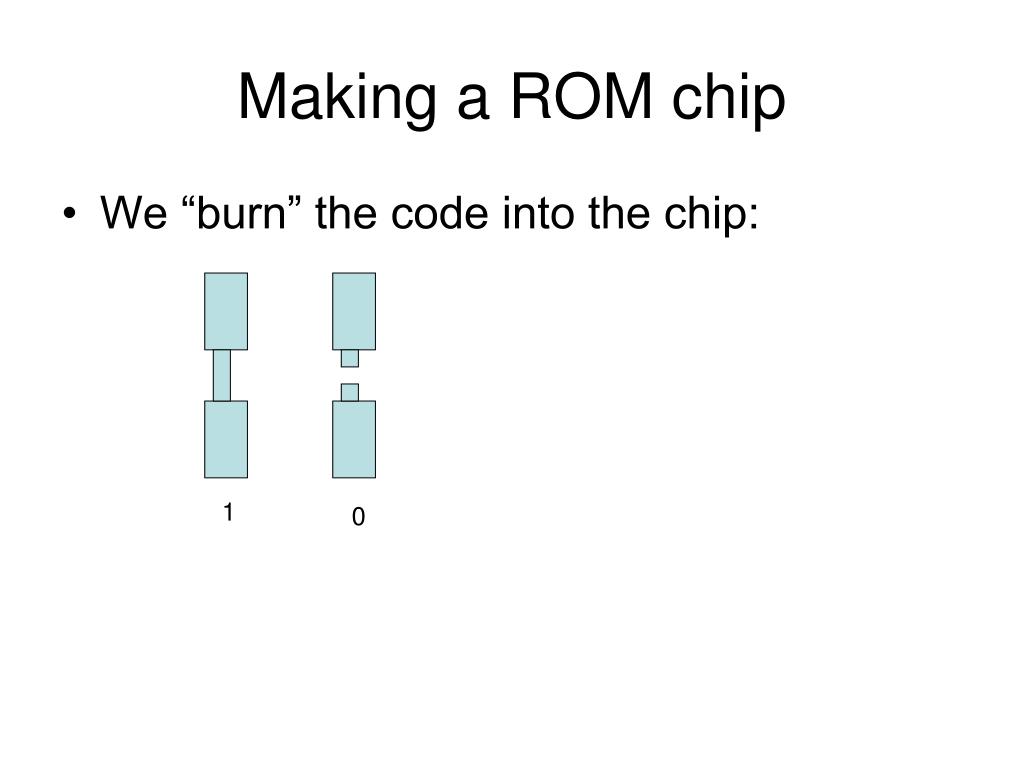 Making a ROM chip

• We “burn” the code into the chip:

1

0